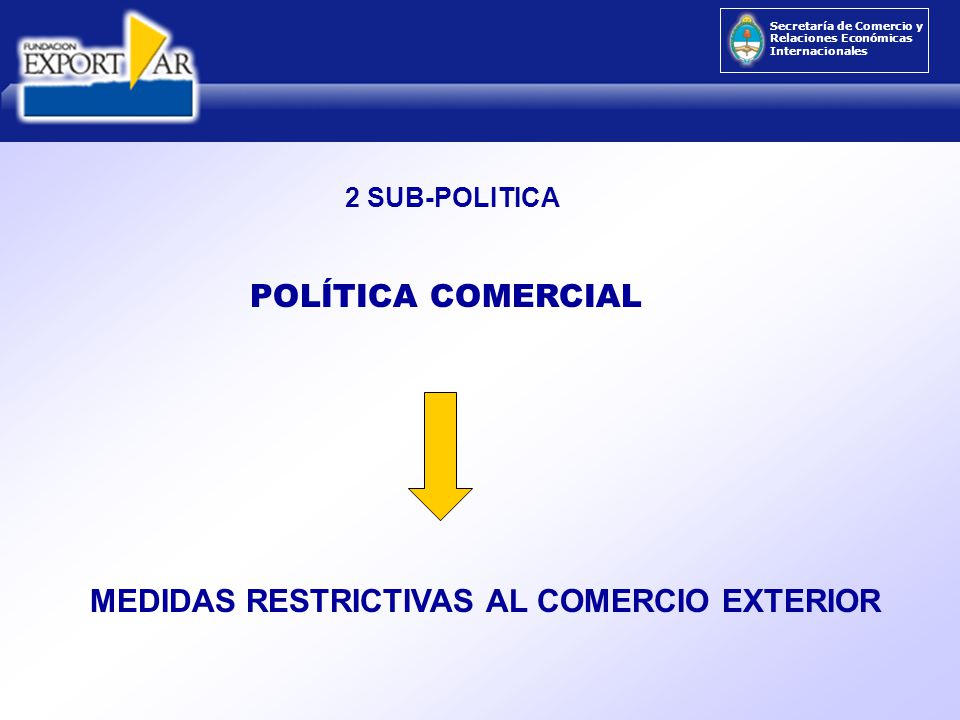 FUNDACION EXPORT AR

Secretaría de Comercio y Relaciones Económicas Internacionales

2 SUB-POLITICA

POLÍTICA COMERCIAL

MEDIDAS RESTRICTIVAS AL COMERCIO EXTERIOR